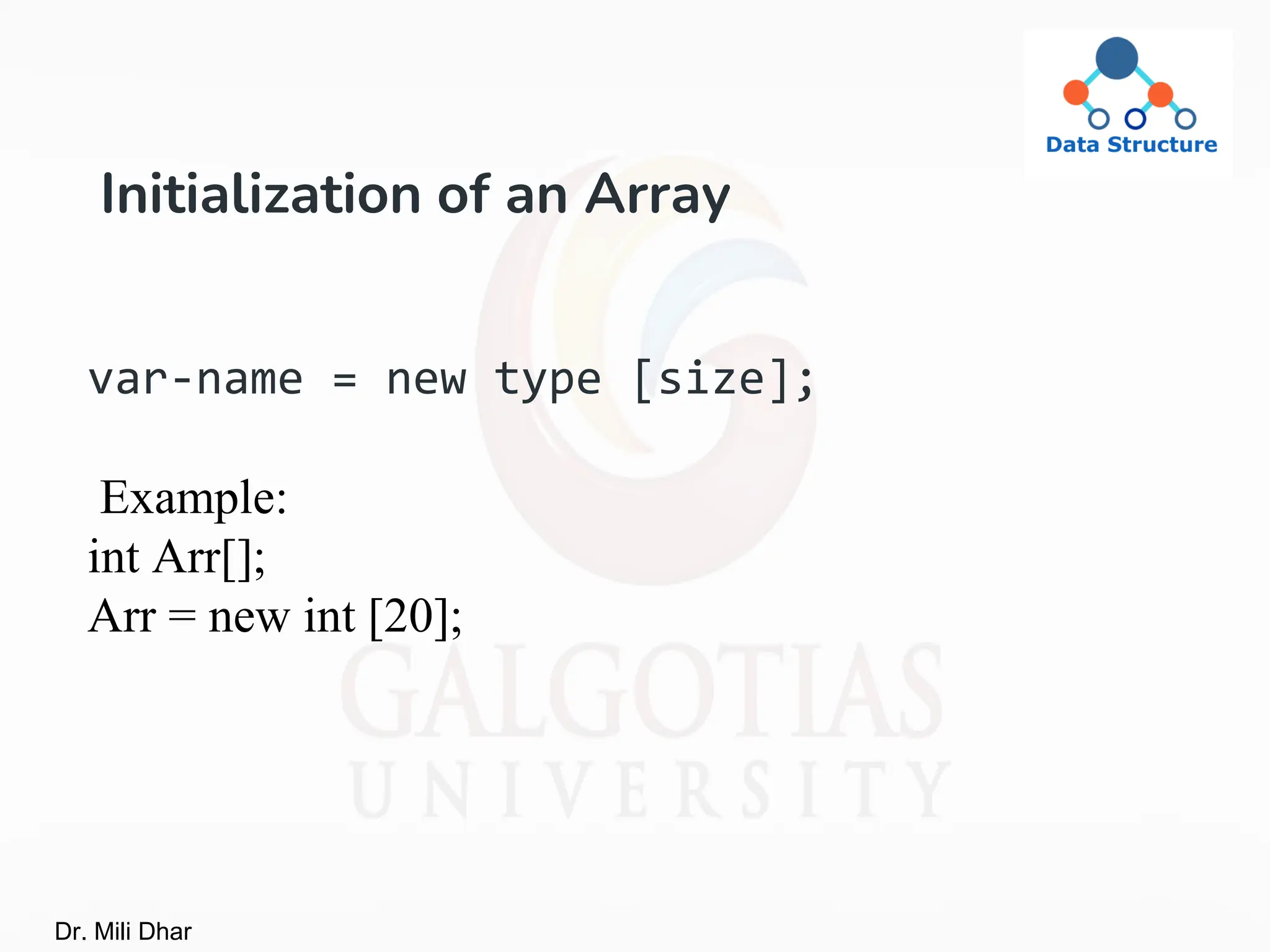 Data Structure

Initialization of an Array

var-name = new type [size];

Example:
int Arr[];
Arr = new int [20];

GALGOTIAS
UNIVERSITY

Dr. Mili Dhar